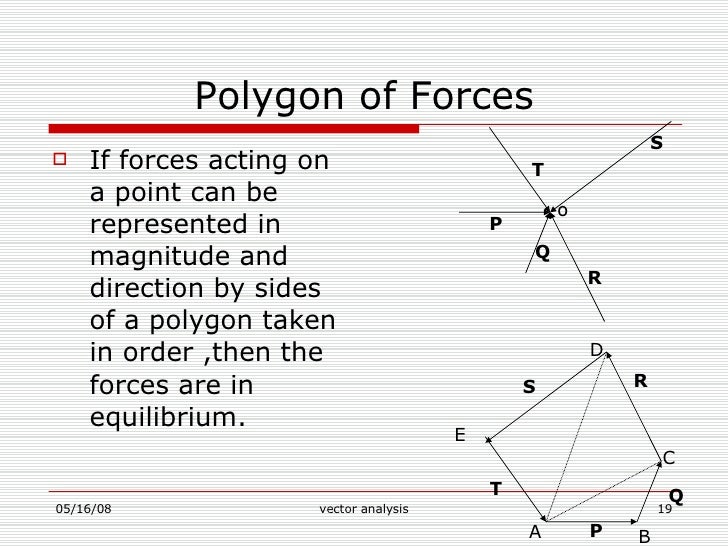 Polygon of Forces

If forces acting on a point can be represented in magnitude and direction by sides of a polygon taken in order ,then the forces are in equilibrium.

S
T
o
P
Q
R

D
S
R
E
C
T
Q
A
P
B

05/16/08
vector analysis
19